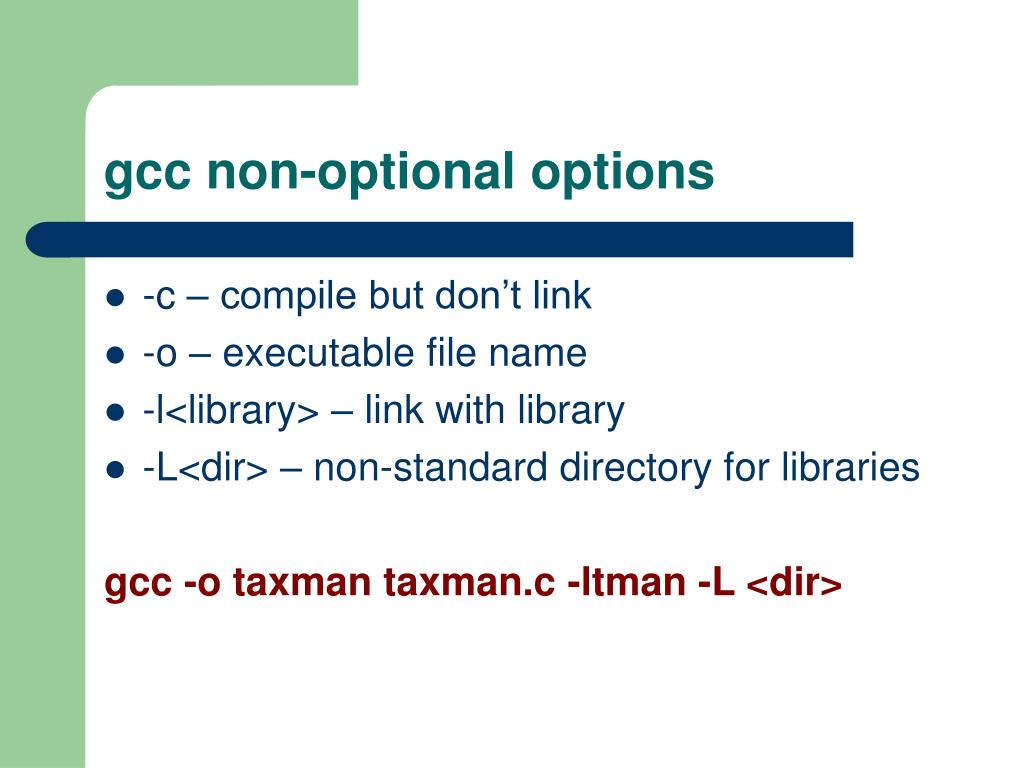 gcc non-optional options

- -c – compile but don’t link
- -o – executable file name
- -l<library> – link with library
- -L<dir> – non-standard directory for libraries

gcc -o taxman taxman.c -ltman -L <dir>